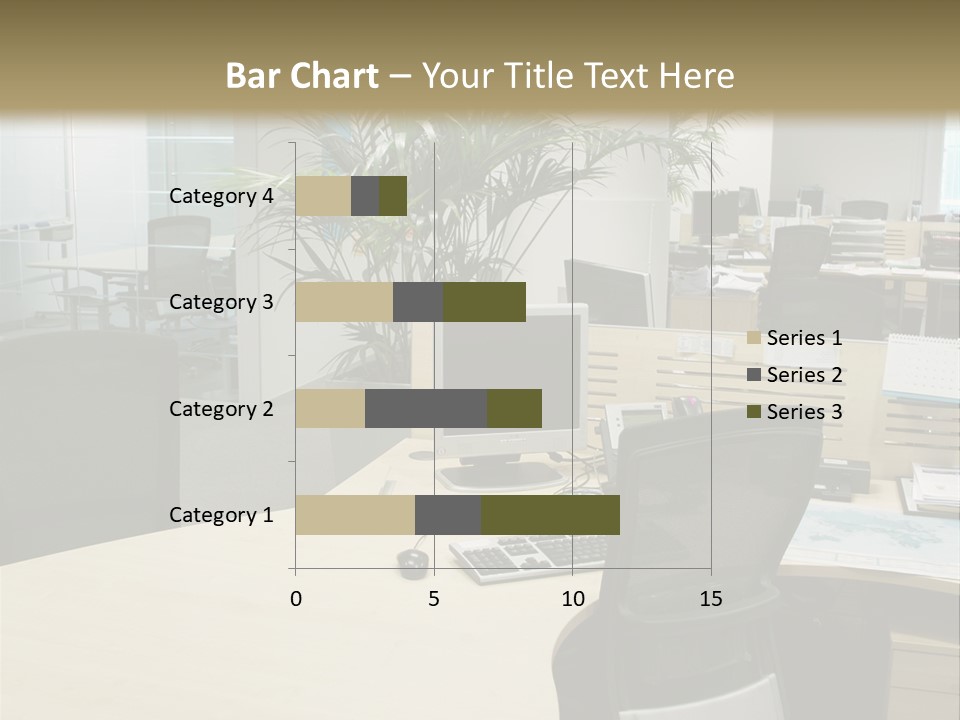 Bar Chart – Your Title Text Here

Category 4
Category 3
Category 2
Category 1

0
5
10
15

Series 1
Series 2
Series 3